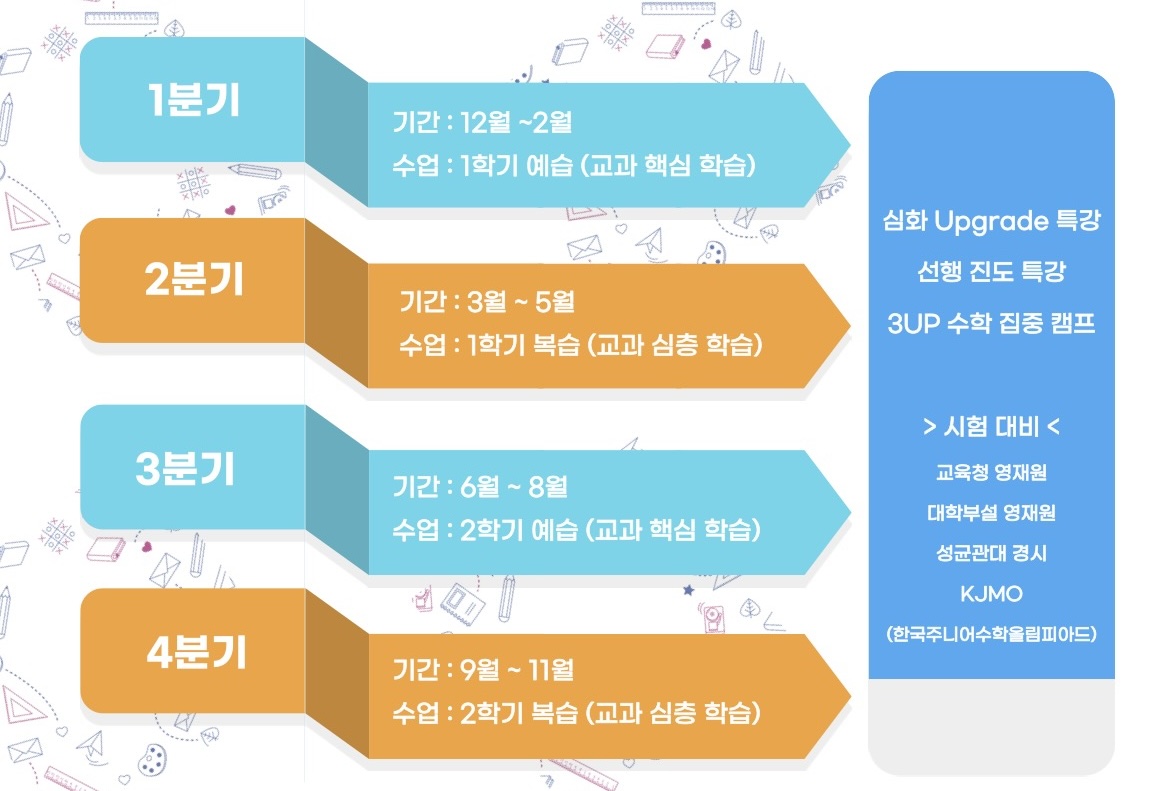 1분기

기간 : 12월 ~2월
수업 : 1학기 예습 (교과 핵심 학습)

2분기

기간 : 3월 ~ 5월
수업 : 1학기 복습 (교과 심층 학습)

3분기

기간 : 6월 ~ 8월
수업 : 2학기 예습 (교과 핵심 학습)

4분기

기간 : 9월 ~ 11월
수업 : 2학기 복습 (교과 심층 학습)

심화 Upgrade 특강
선행 진도 특강
3UP 수학 집중 캠프

> 시험 대비 <
교육청 영재원
대학부설 영재원
성균관대 경시
KJMO
(한국주니어수학올림피아드)